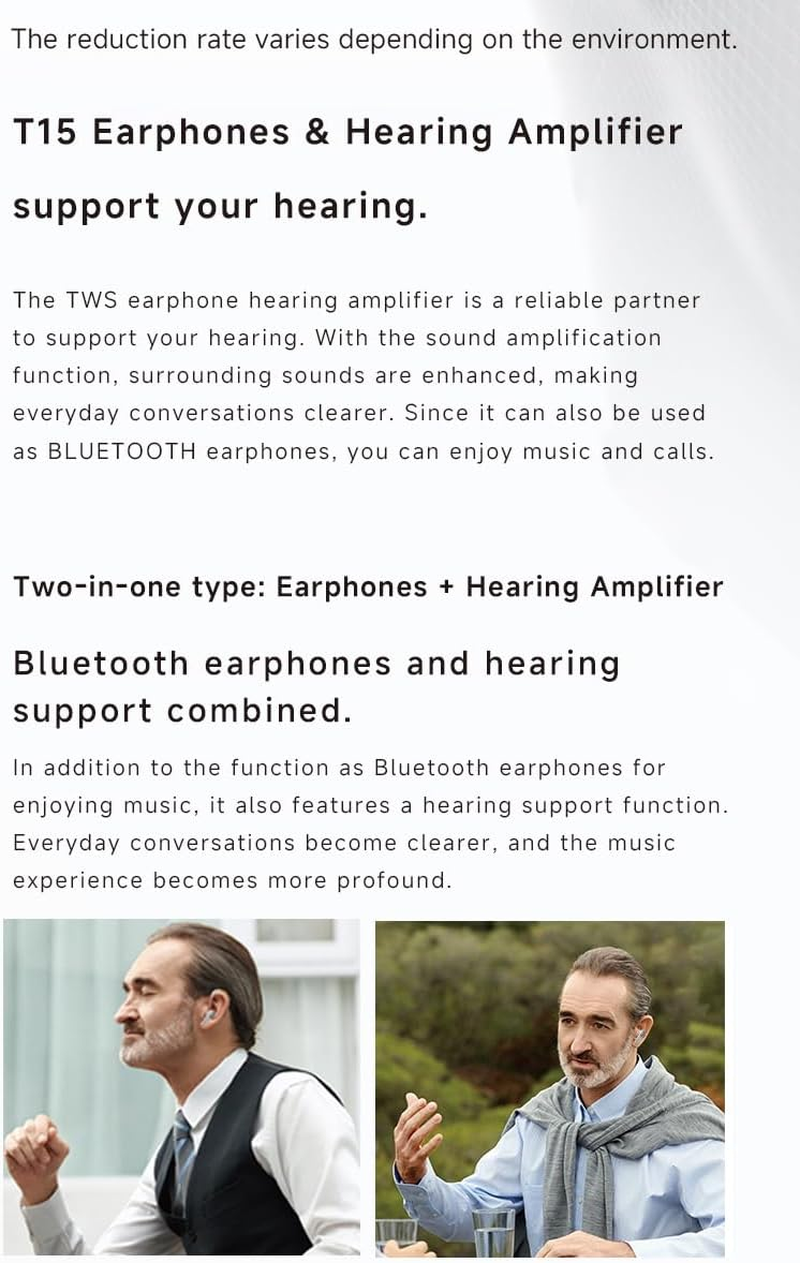 The reduction rate varies depending on the environment.

T15 Earphones & Hearing Amplifier support your hearing.

The TWS earphone hearing amplifier is a reliable partner to support your hearing. With the sound amplification function, surrounding sounds are enhanced, making everyday conversations clearer. Since it can also be used as BLUETOOTH earphones, you can enjoy music and calls.

Two-in-one type: Earphones + Hearing Amplifier

Bluetooth earphones and hearing support combined.

In addition to the function as Bluetooth earphones for enjoying music, it also features a hearing support function. Everyday conversations become clearer, and the music experience becomes more profound.